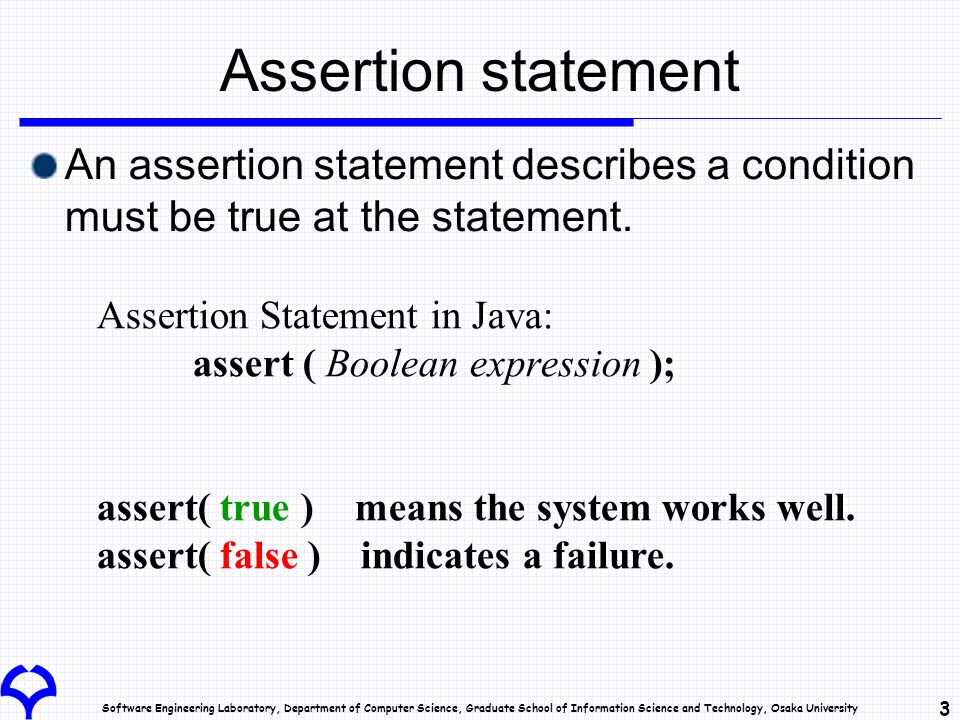 Assertion statement

An assertion statement describes a condition must be true at the statement.

Assertion Statement in Java:
assert ( Boolean expression );

assert( true ) means the system works well.
assert( false ) indicates a failure.

Software Engineering Laboratory, Department of Computer Science, Graduate School of Information Science and Technology, Osaka University

3